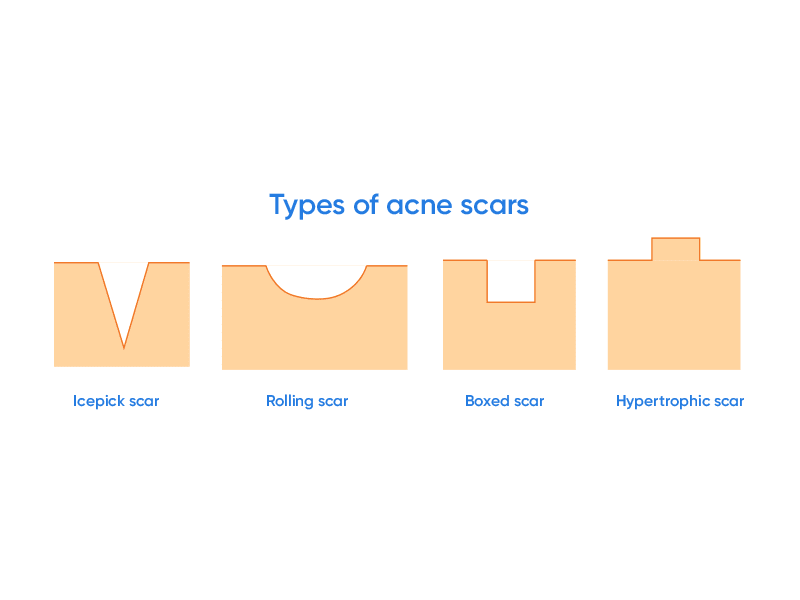 Types of acne scars

Icepick scar

Rolling scar

Boxed scar

Hypertrophic scar